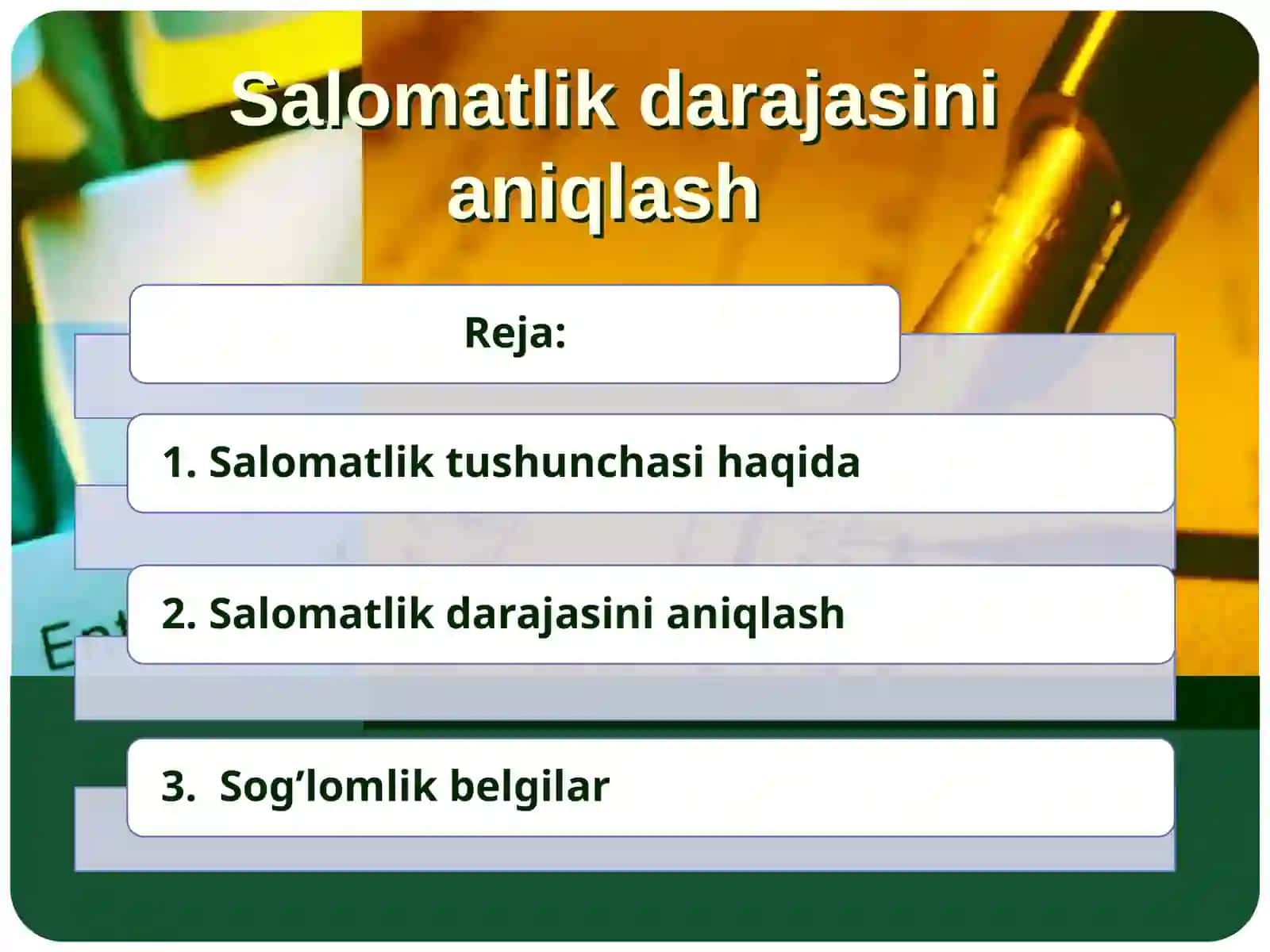 Salomatlik darajasini aniqlash

Reja:

1. Salomatlik tushunchasi haqida

2. Salomatlik darajasini aniqlash

3. Sog’lomlik belgilar